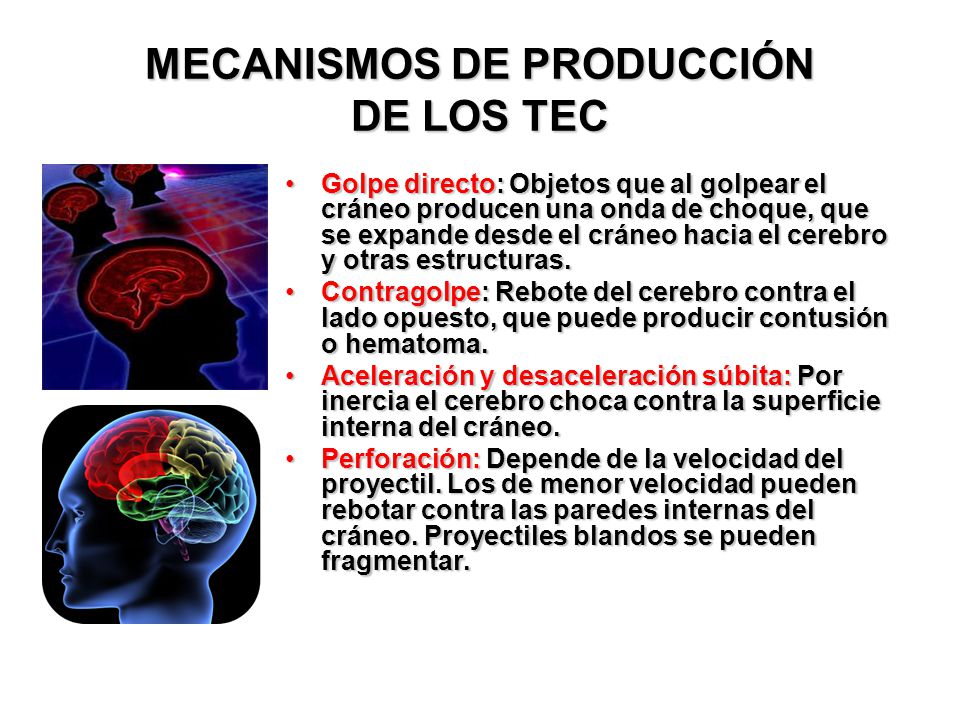 MECANISMOS DE PRODUCCIÓN DE LOS TEC

• Golpe directo: Objetos que al golpear el cráneo producen una onda de choque, que se expande desde el cráneo hacia el cerebro y otras estructuras.

• Contragolpe: Rebote del cerebro contra el lado opuesto, que puede producir contusión o hematoma.

• Aceleración y desaceleración súbita: Por inercia el cerebro choca contra la superficie interna del cráneo.

• Perforación: Depende de la velocidad del proyectil. Los de menor velocidad pueden rebotar contra las paredes internas del cráneo. Proyectiles blandos se pueden fragmentar.